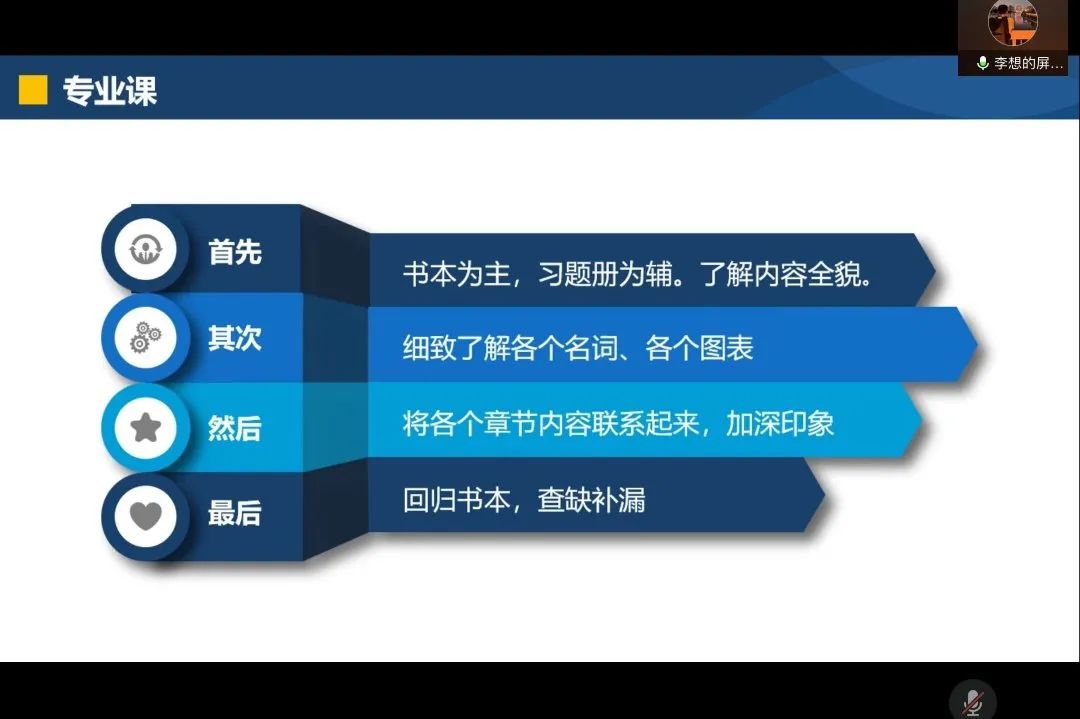 李想的屏...

专业课

首先
书本为主，习题册为辅。了解内容全貌。

其次
细致了解各个名词、各个图表

然后
将各个章节内容联系起来，加深印象

最后
回归书本，查缺补漏